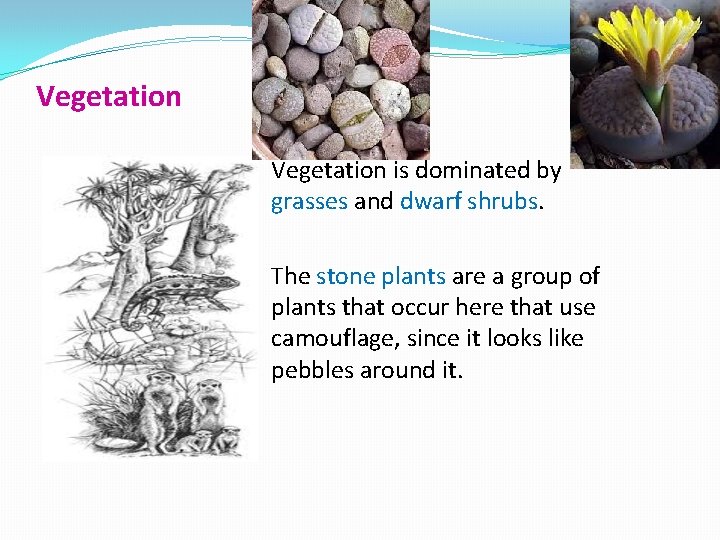 Vegetation

Vegetation is dominated by grasses and dwarf shrubs.

The stone plants are a group of plants that occur here that use camouflage, since it looks like pebbles around it.